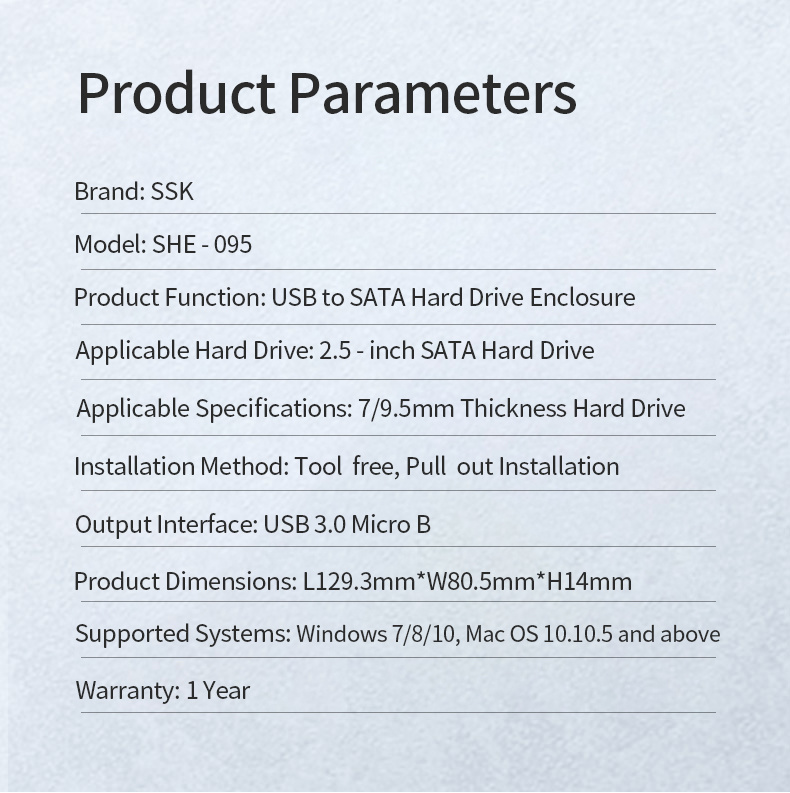 Product Parameters

Brand: SSK

Model: SHE - 095

Product Function: USB to SATA Hard Drive Enclosure

Applicable Hard Drive: 2.5 - inch SATA Hard Drive

Applicable Specifications: 7/9.5mm Thickness Hard Drive

Installation Method: Tool free, Pull out Installation

Output Interface: USB 3.0 Micro B

Product Dimensions: L129.3mm*W80.5mm*H14mm

Supported Systems: Windows 7/8/10, Mac OS 10.10.5 and above

Warranty: 1 Year